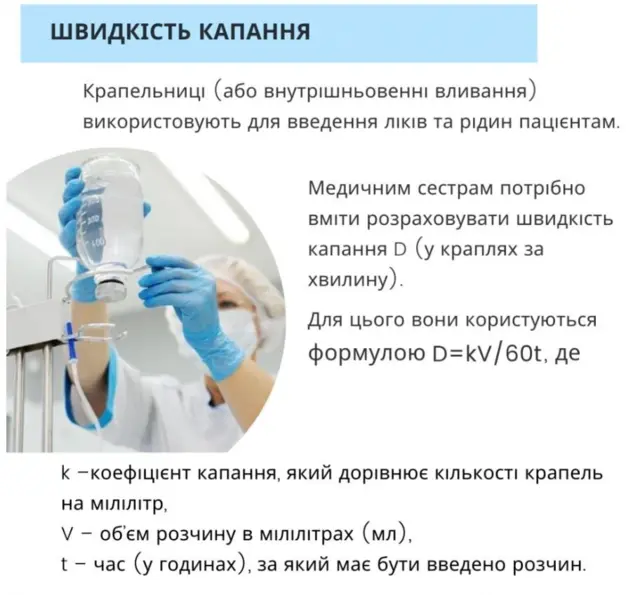 ШВИДКІСТЬ КАПАННЯ

Крапельниці (або внутрішньовенні вливання) використовують для введення ліків та рідин пацієнтам.

Медичним сестрам потрібно вміти розраховувати швидкість капання D (у краплях за хвилину).

Для цього вони користуються формулою D=kV/60t, де

k –коефіцієнт капання, який дорівнює кількості крапель на мілілітр,
V – об'єм розчину в мілілітрах (мл),
t – час (у годинах), за який має бути введено розчин.